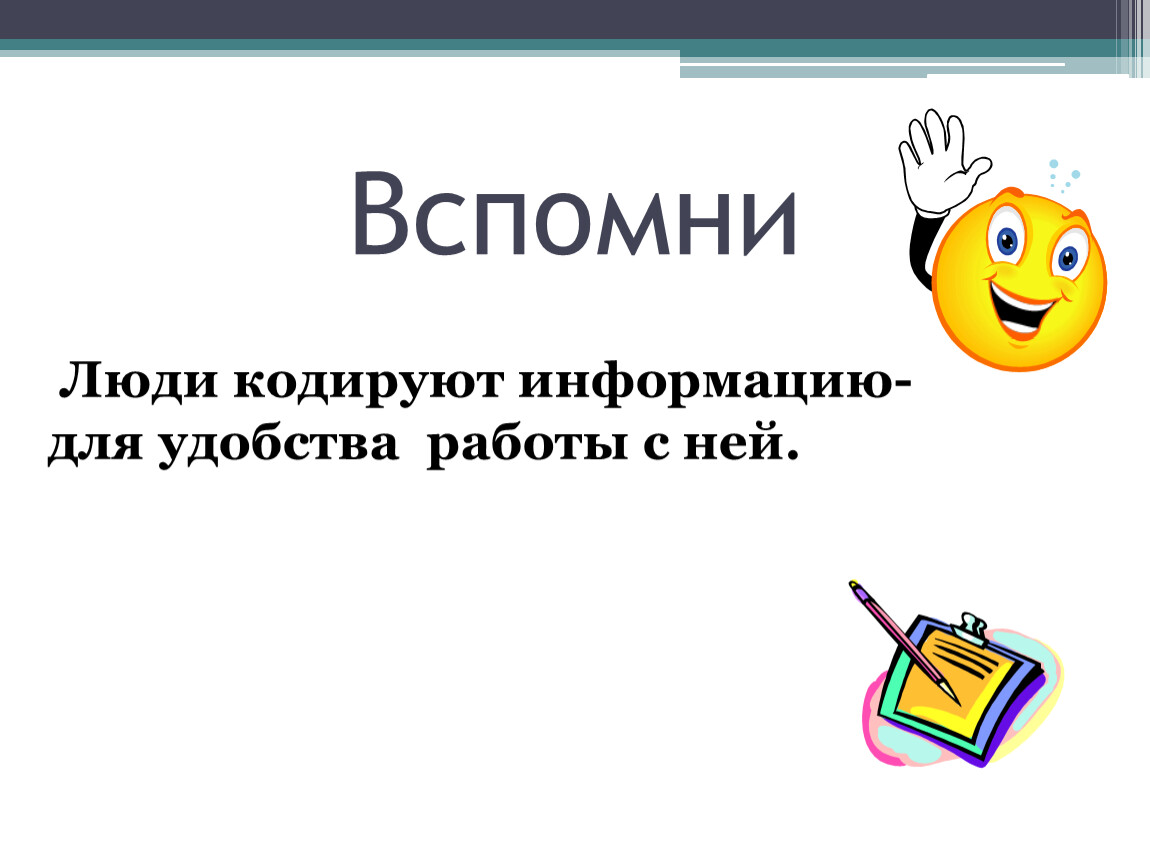 Вспомни

Люди кодируют информацию- для удобства работы с ней.